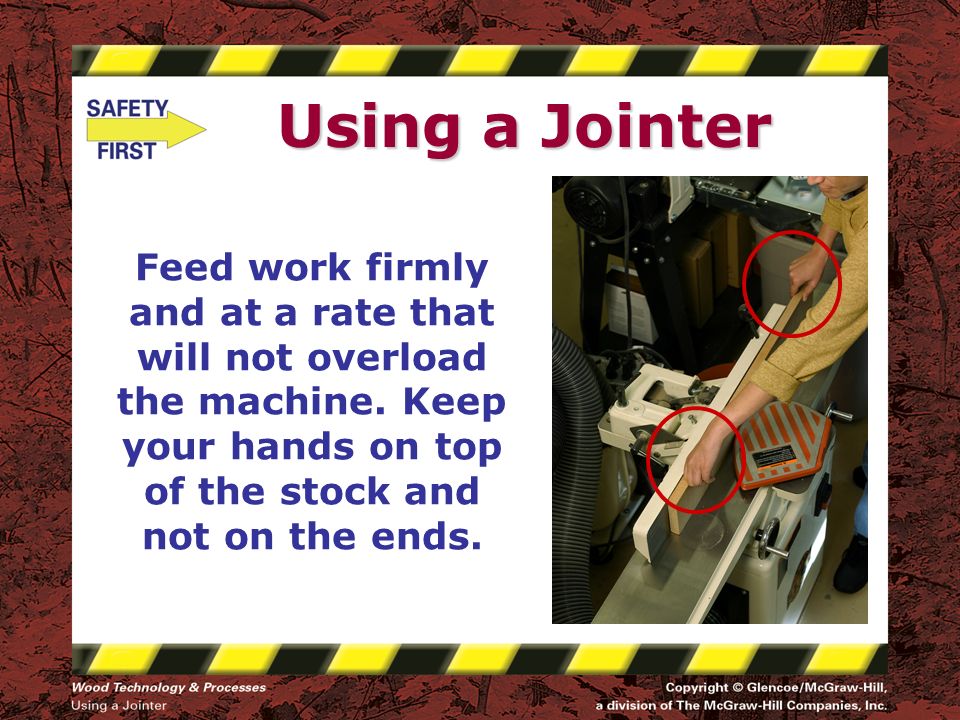 SAFETY FIRST

Using a Jointer

Feed work firmly and at a rate that will not overload the machine. Keep your hands on top of the stock and not on the ends.

Wood Technology & Processes
Using a Jointer

Copyright © Glencoe/McGraw-Hill, a division of The McGraw-Hill Companies, Inc.